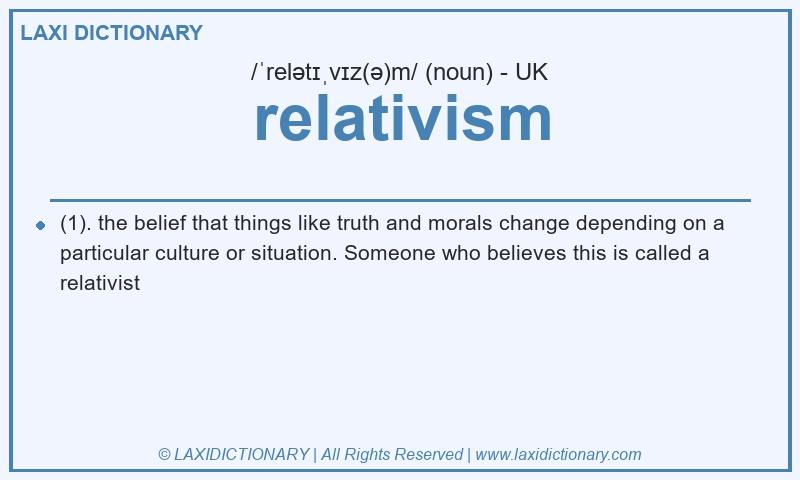 LAXI DICTIONARY

/ˈrelətɪˌvɪz(ə)m/ (noun) - UK

relativism

(1). the belief that things like truth and morals change depending on a particular culture or situation. Someone who believes this is called a relativist

© LAXIDICTIONARY | All Rights Reserved | www.laxidictionary.com